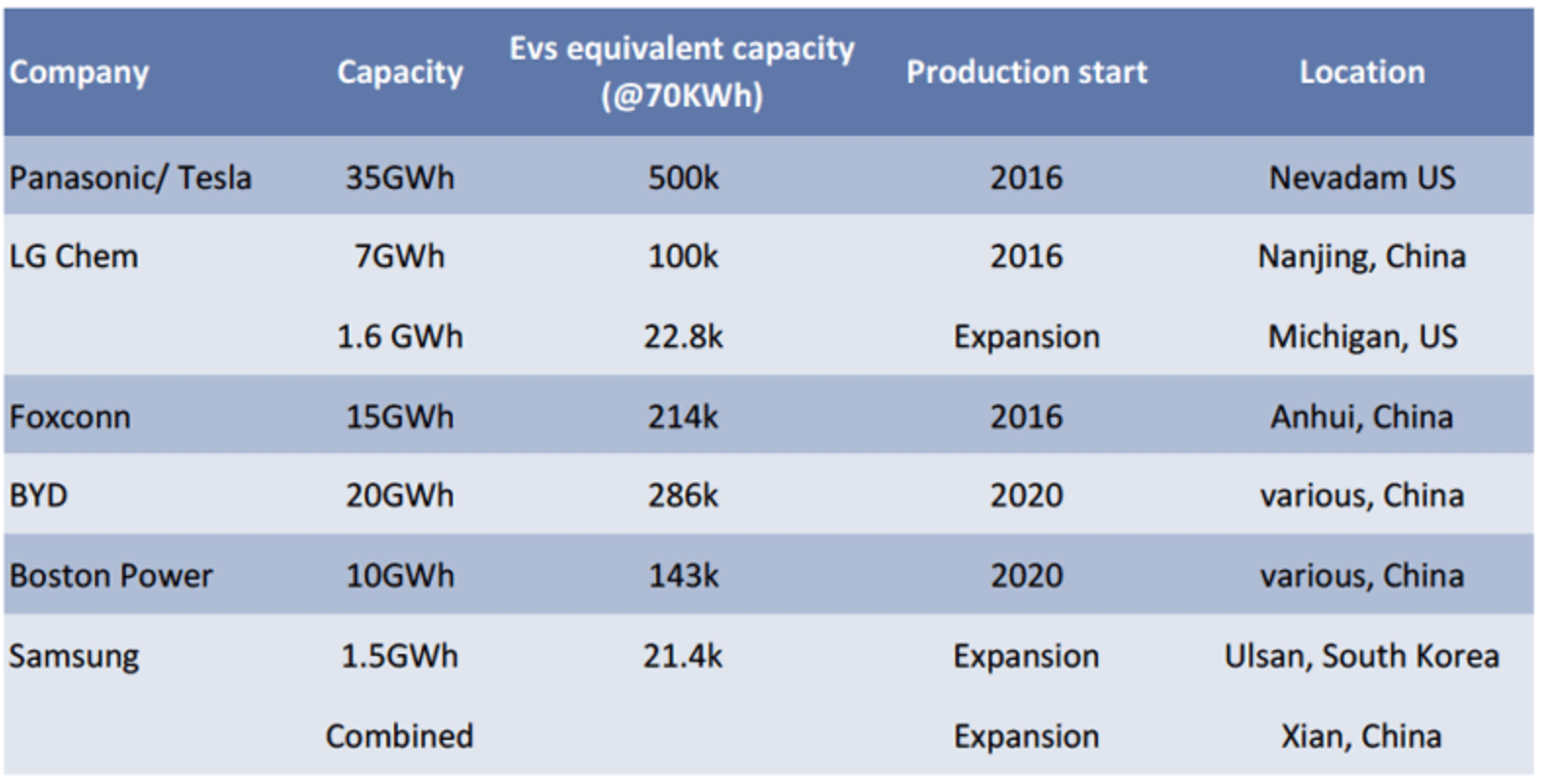 | Company | Capacity | Evs equivalent capacity (@70KWh) | Production start | Location |
|---|---|---|---|---|
| Panasonic/ Tesla | 35GWh | 500k | 2016 | Nevadam US |
| LG Chem | 7GWh | 100k | 2016 | Nanjing, China |
| | 1.6 GWh | 22.8k | Expansion | Michigan, US |
| Foxconn | 15GWh | 214k | 2016 | Anhui, China |
| BYD | 20GWh | 286k | 2020 | various, China |
| Boston Power | 10GWh | 143k | 2020 | various, China |
| Samsung | 1.5GWh | 21.4k | Expansion | Ulsan, South Korea |
| | Combined | | Expansion | Xian, China |